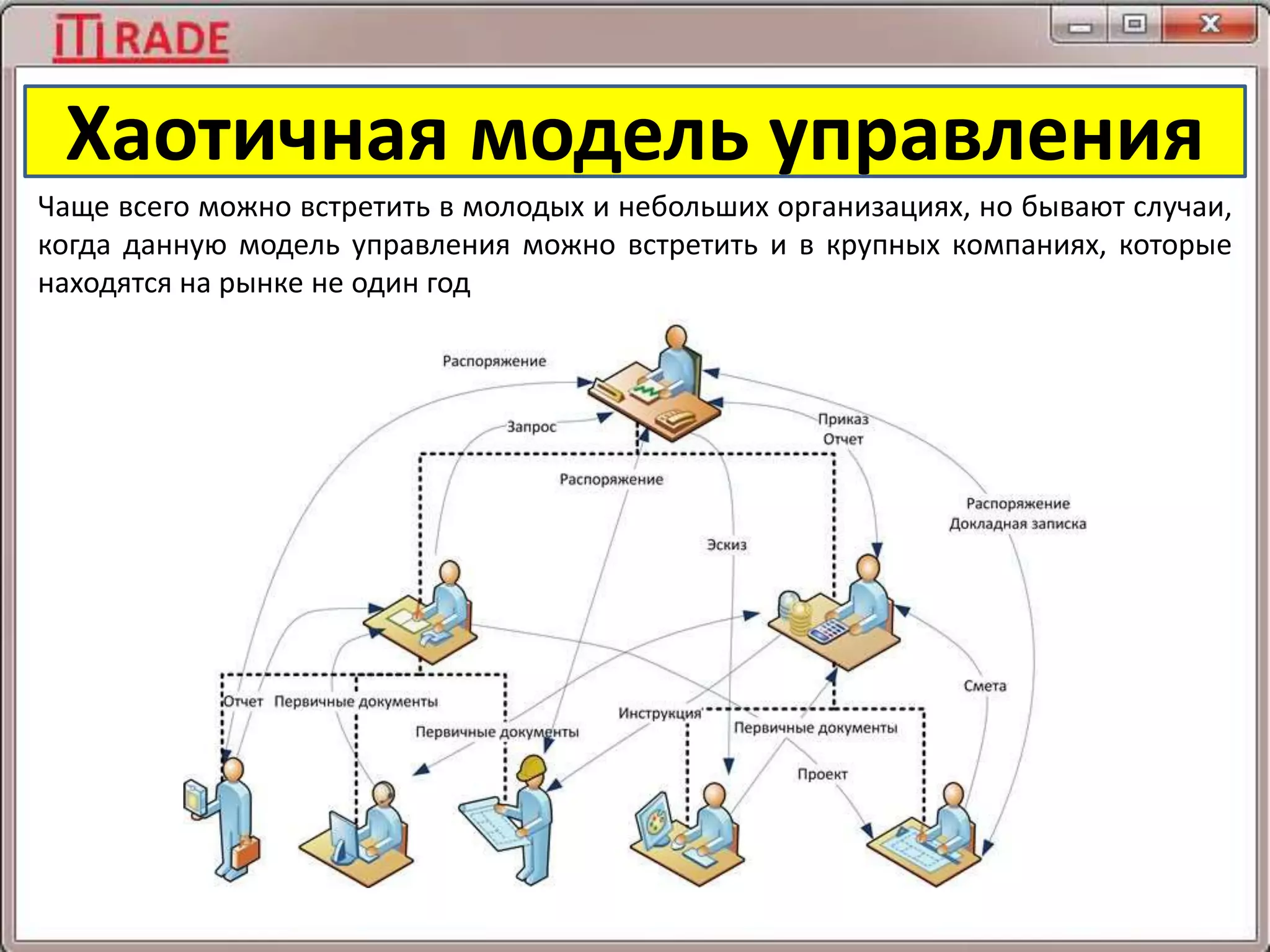 ITRADE

Хаотичная модель управления

Чаще всего можно встретить в молодых и небольших организациях, но бывают случаи, когда данную модель управления можно встретить и в крупных компаниях, которые находятся на рынке не один год

Распоряжение

Запрос

Приказ
Отчет

Распоряжение

Распоряжение
Докладная записка

Эскиз

Смета

Отчет Первичные документы

Первичные документы

Инструкция

Первичные документы

Проект